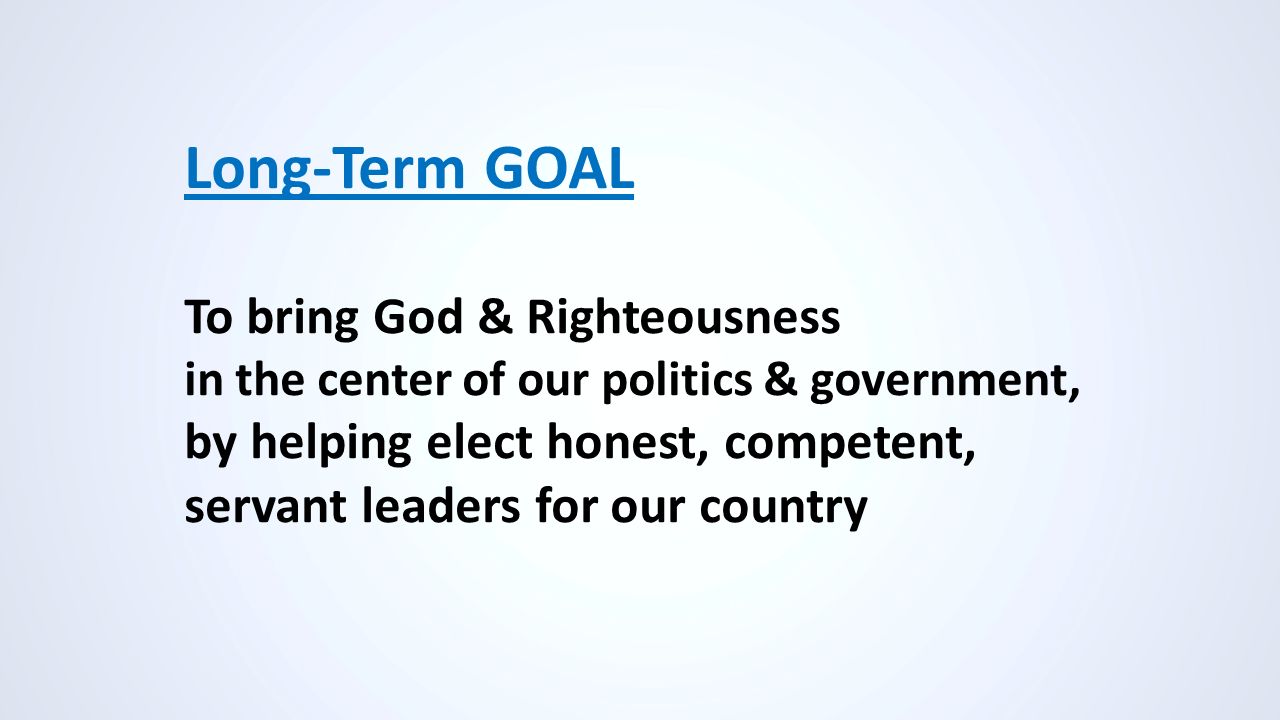 Long-Term GOAL

To bring God & Righteousness in the center of our politics & government, by helping elect honest, competent, servant leaders for our country